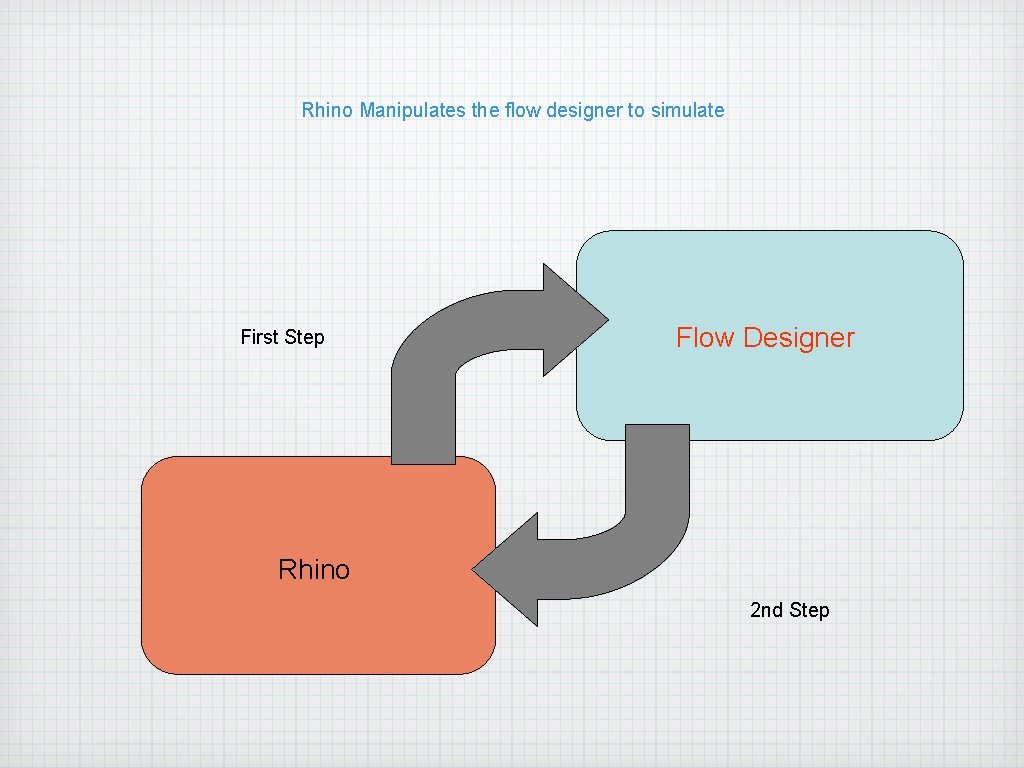 Rhino Manipulates the flow designer to simulate

First Step

Flow Designer

Rhino

2nd Step